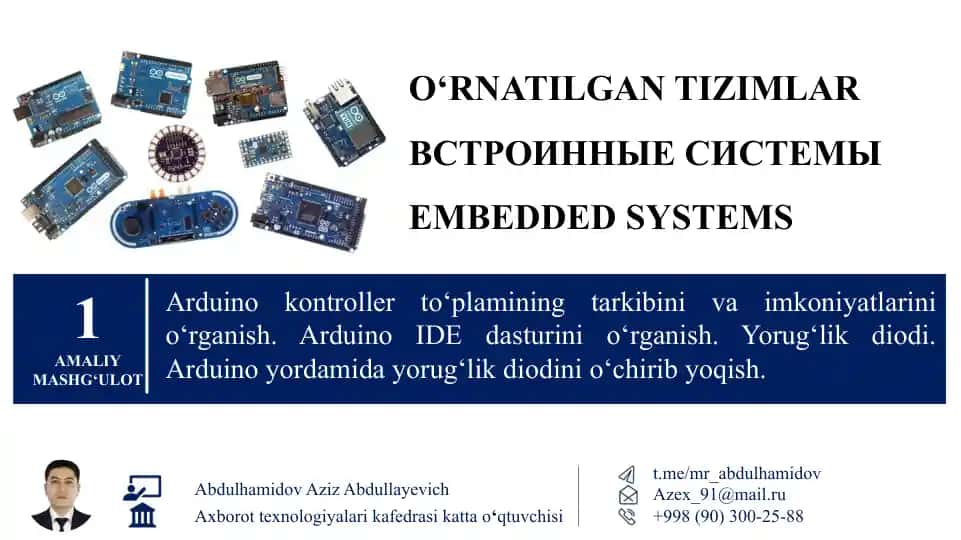 O‘RNATILGAN TIZIMLAR
ВСТРОИННЫЕ СИСТЕМЫ
EMBEDDED SYSTEMS

1
AMALIY
MASHG‘ULOT

Arduino kontroller to‘plamining tarkibini va imkoniyatlarini o‘rganish. Arduino IDE dasturini o‘rganish. Yorug‘lik diodi. Arduino yordamida yorug‘lik diodini o‘chirib yoqish.

Abdulhamidov Aziz Abdullayevich
Axborot texnologiyalari kafedrasi katta o‘qtuvchisi

t.me/mr_abdulhamidov
Azex_91@mail.ru
+998 (90) 300-25-88